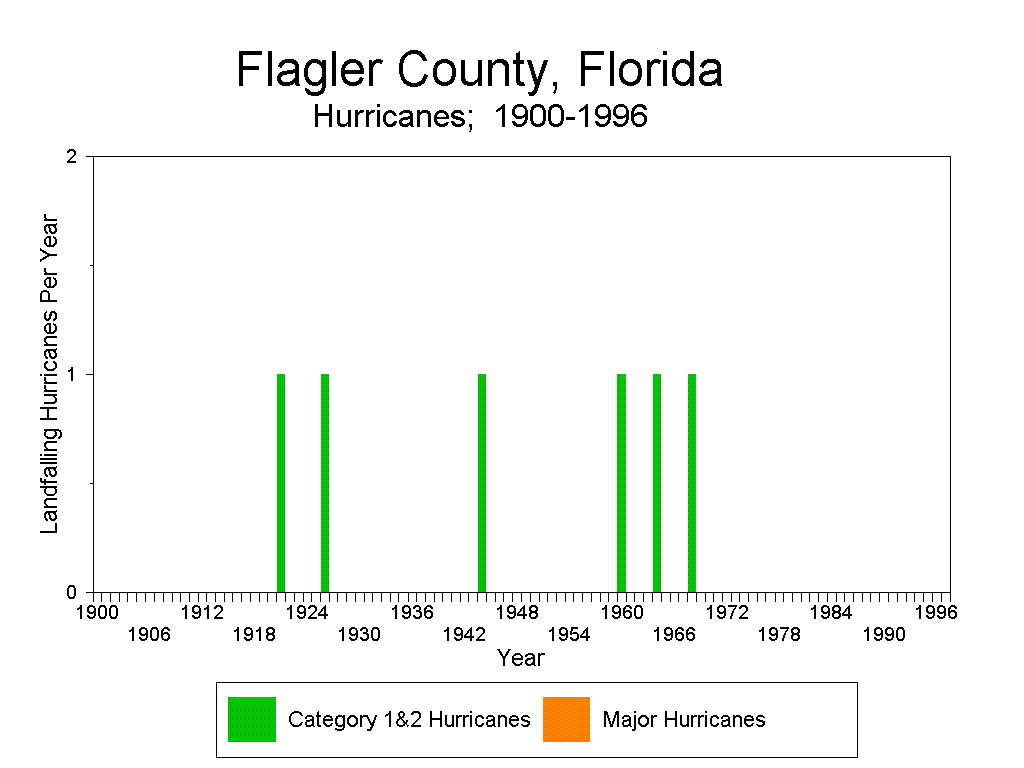 Flagler County, Florida
Hurricanes; 1900-1996

Landfalling Hurricanes Per Year

2
1
0

1900
1906
1912
1918
1924
1930
1936
1942
1948
1954
1960
1966
1972
1978
1984
1990
1996

Year

Category 1&2 Hurricanes
Major Hurricanes